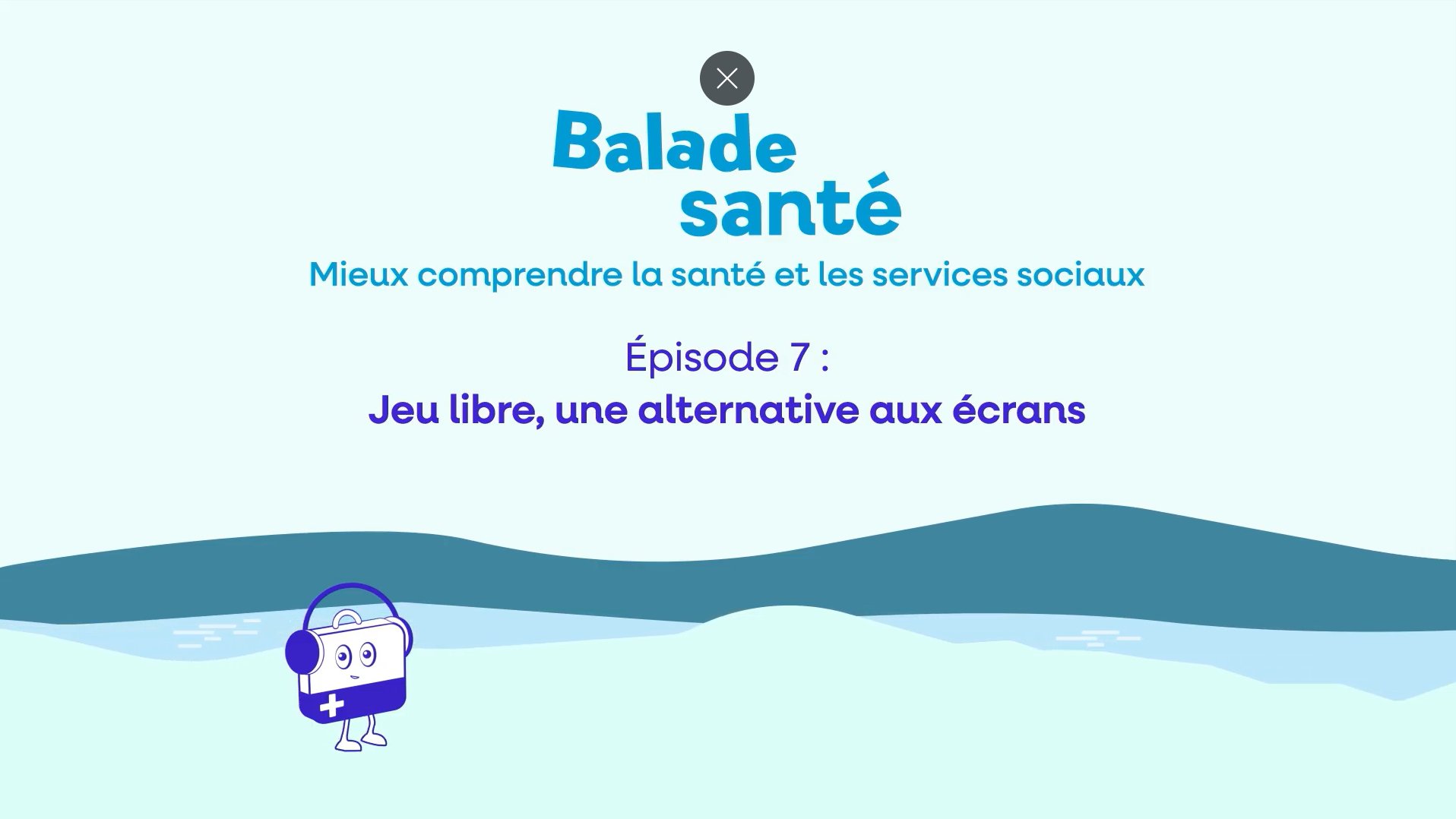 Balade santé

Mieux comprendre la santé et les services sociaux

Épisode 7 :

Jeu libre, une alternative aux écrans